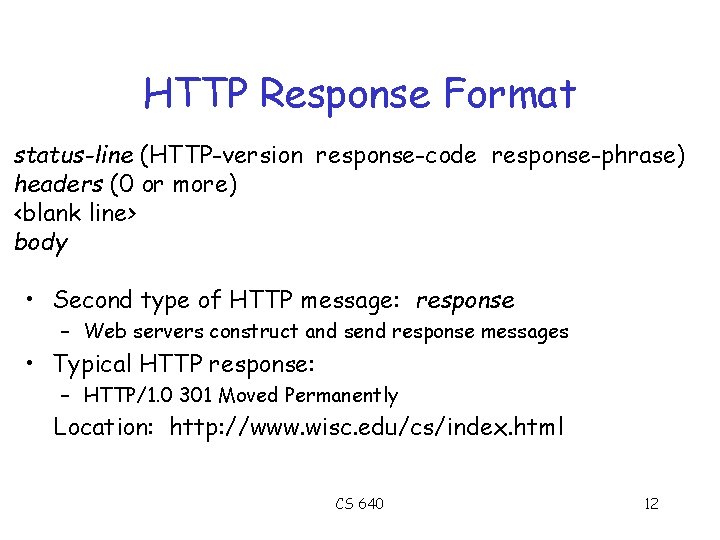 HTTP Response Format

status-line (HTTP-version response-code response-phrase)
headers (0 or more)
<blank line>
body

• Second type of HTTP message: response
– Web servers construct and send response messages
• Typical HTTP response:
– HTTP/1.0 301 Moved Permanently
Location: http://www.wisc.edu/cs/index.html

CS 640

12